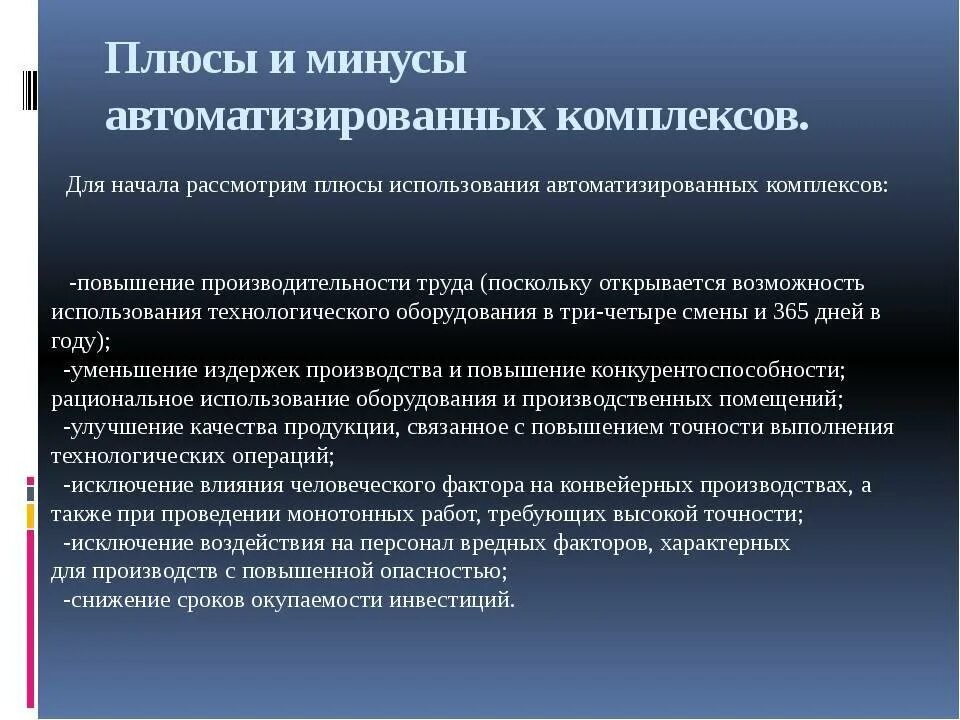 Плюсы и минусы автоматизированных комплексов.

Для начала рассмотрим плюсы использования автоматизированных комплексов:

-повышение производительности труда (поскольку открывается возможность использования технологического оборудования в три-четыре смены и 365 дней в году);
-уменьшение издержек производства и повышение конкурентоспособности; рациональное использование оборудования и производственных помещений;
-улучшение качества продукции, связанное с повышением точности выполнения технологических операций;
-исключение влияния человеческого фактора на конвейерных производствах, а также при проведении монотонных работ, требующих высокой точности;
-исключение воздействия на персонал вредных факторов, характерных для производств с повышенной опасностью;
-снижение сроков окупаемости инвестиций.